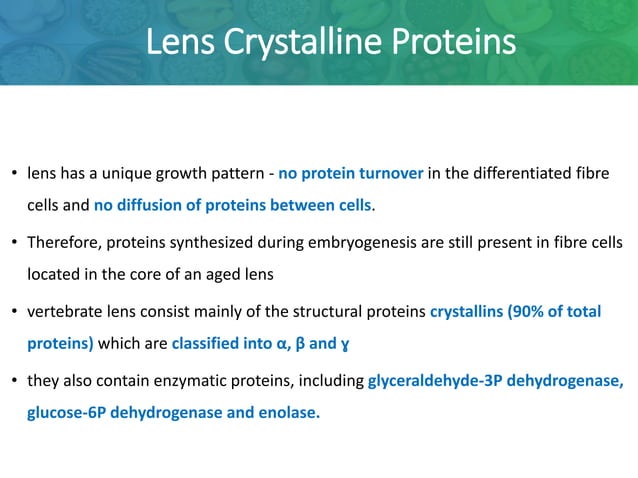 Lens Crystalline Proteins

• lens has a unique growth pattern - no protein turnover in the differentiated fibre cells and no diffusion of proteins between cells.

• Therefore, proteins synthesized during embryogenesis are still present in fibre cells located in the core of an aged lens

• vertebrate lens consist mainly of the structural proteins crystallins (90% of total proteins) which are classified into α, β and ɣ

• they also contain enzymatic proteins, including glyceraldehyde-3P dehydrogenase, glucose-6P dehydrogenase and enolase.